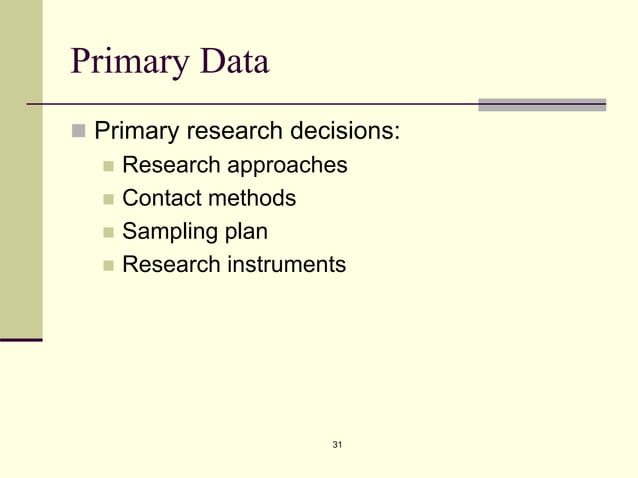 Primary Data

Primary research decisions:

Research approaches

Contact methods

Sampling plan

Research instruments

31